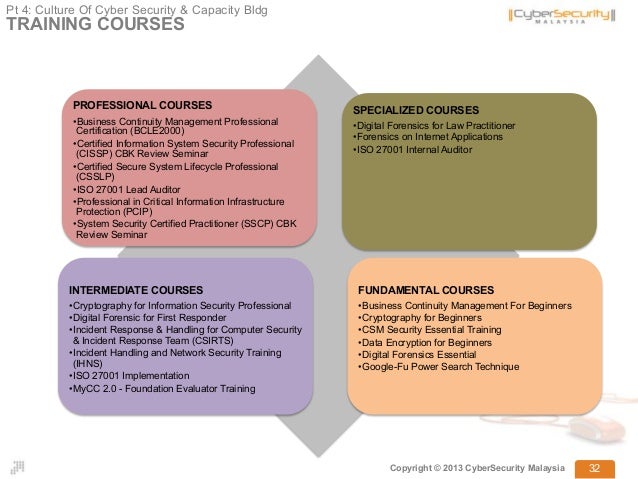 Pt 4: Culture Of Cyber Security & Capacity Bldg
TRAINING COURSES

CyberSecurity MALAYSIA

PROFESSIONAL COURSES
•Business Continuity Management Professional Certification (BCLE2000)
•Certified Information System Security Professional (CISSP) CBK Review Seminar
•Certified Secure System Lifecycle Professional (CSSLP)
•ISO 27001 Lead Auditor
•Professional in Critical Information Infrastructure Protection (PCIP)
•System Security Certified Practitioner (SSCP) CBK Review Seminar

SPECIALIZED COURSES
•Digital Forensics for Law Practitioner
•Forensics on Internet Applications
•ISO 27001 Internal Auditor

INTERMEDIATE COURSES
•Cryptography for Information Security Professional
•Digital Forensic for First Responder
•Incident Response & Handling for Computer Security & Incident Response Team (CSIRTS)
•Incident Handling and Network Security Training (IHNS)
•ISO 27001 Implementation
•MyCC 2.0 - Foundation Evaluator Training

FUNDAMENTAL COURSES
•Business Continuity Management For Beginners
•Cryptography for Beginners
•CSM Security Essential Training
•Data Encryption for Beginners
•Digital Forensics Essential
•Google-Fu Power Search Technique

Copyright © 2013 CyberSecurity Malaysia 32